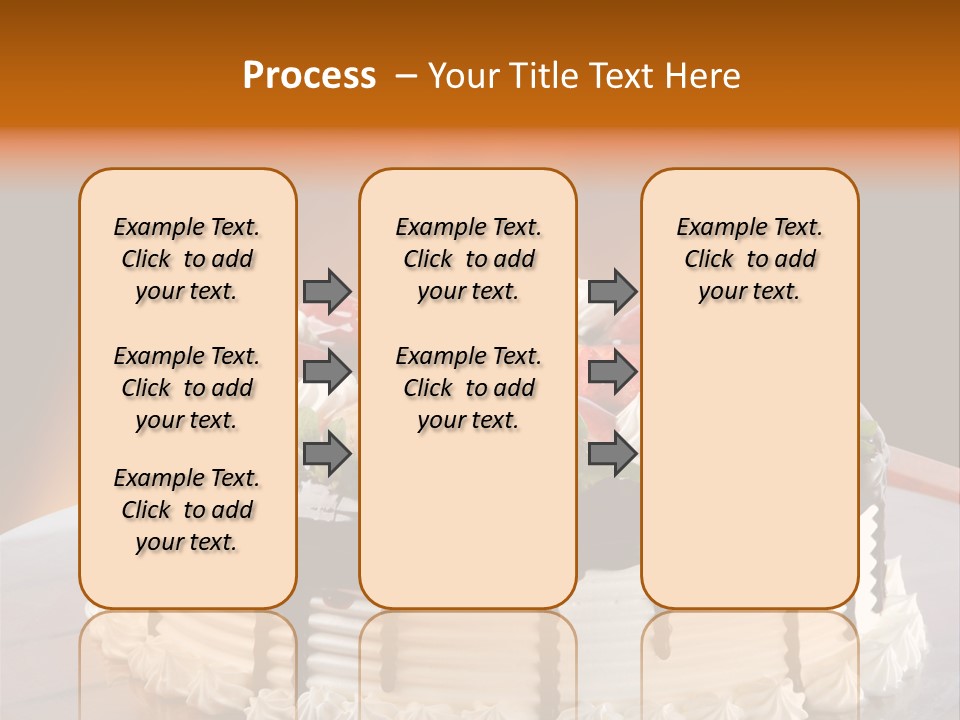 Process – Your Title Text Here

Example Text. Click to add your text.

Example Text. Click to add your text.

Example Text. Click to add your text.

Example Text. Click to add your text.

Example Text. Click to add your text.

Example Text. Click to add your text.